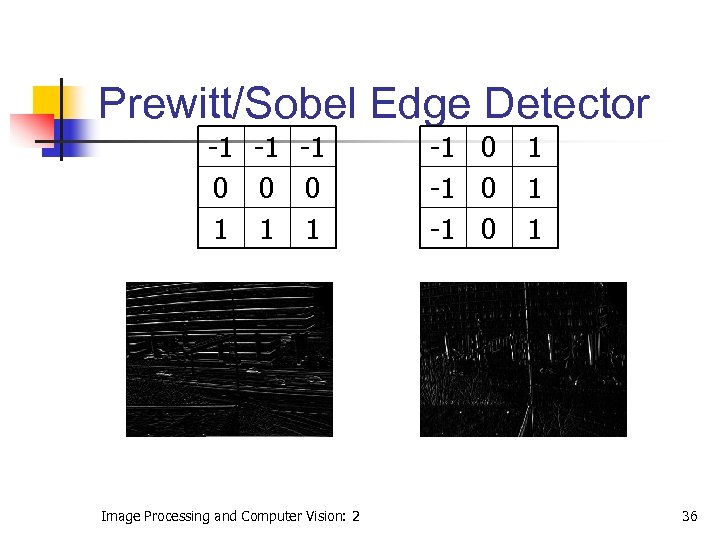 Prewitt/Sobel Edge Detector

| -1 | -1 | -1 |
|---|---|---|
| 0 | 0 | 0 |
| 1 | 1 | 1 |

| -1 | 0 | 1 |
|---|---|---|
| -1 | 0 | 1 |
| -1 | 0 | 1 |

Image Processing and Computer Vision: 2

36